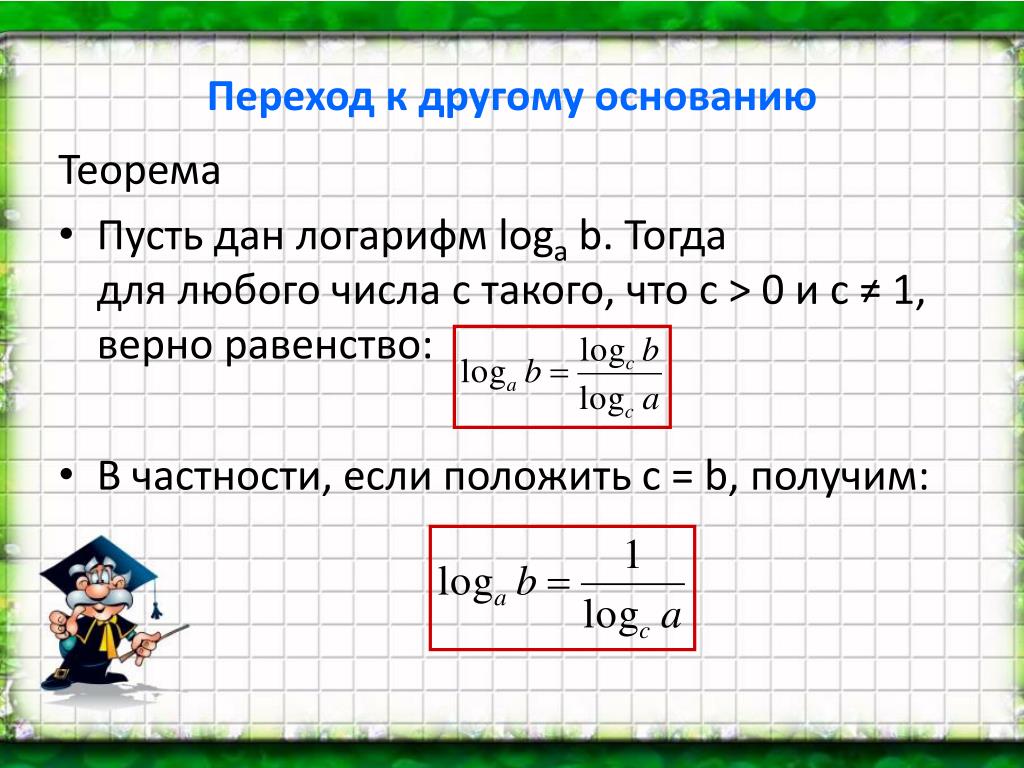 Переход к другому основанию

Теорема

• Пусть дан логарифм $\log_a b$. Тогда для любого числа c такого, что c > 0 и c ≠ 1, верно равенство: $\log_a b = \frac{\log_c b}{\log_c a}$

• В частности, если положить c = b, получим:

$\log_a b = \frac{1}{\log_c a}$